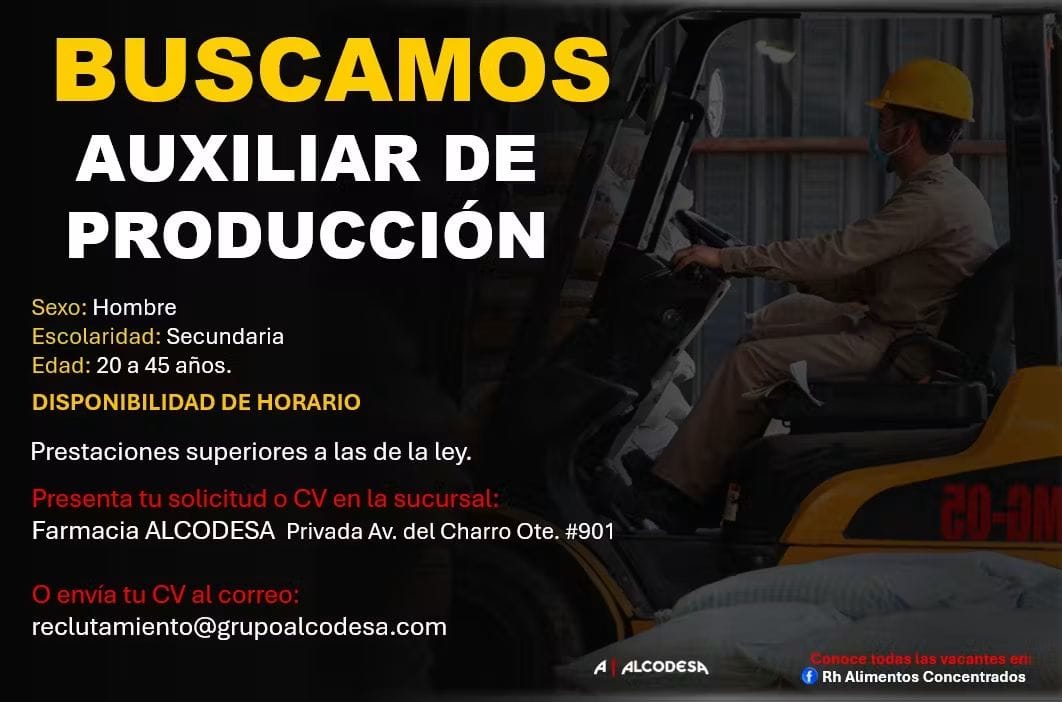 BUSCAMOS
AUXILIAR DE PRODUCCIÓN

Sexo: Hombre
Escolaridad: Secundaria
Edad: 20 a 45 años.
DISPONIBILIDAD DE HORARIO

Prestaciones superiores a las de la ley.

Presenta tu solicitud o CV en la sucursal:
Farmacia ALCODESA Privada Av. del Charro Ote. #901

O envía tu CV al correo:
reclutamiento@grupoalcodesa.com

MG-05

A | ALCODESA

Conoce todas las vacantes en:
Rh Alimentos Concentrados